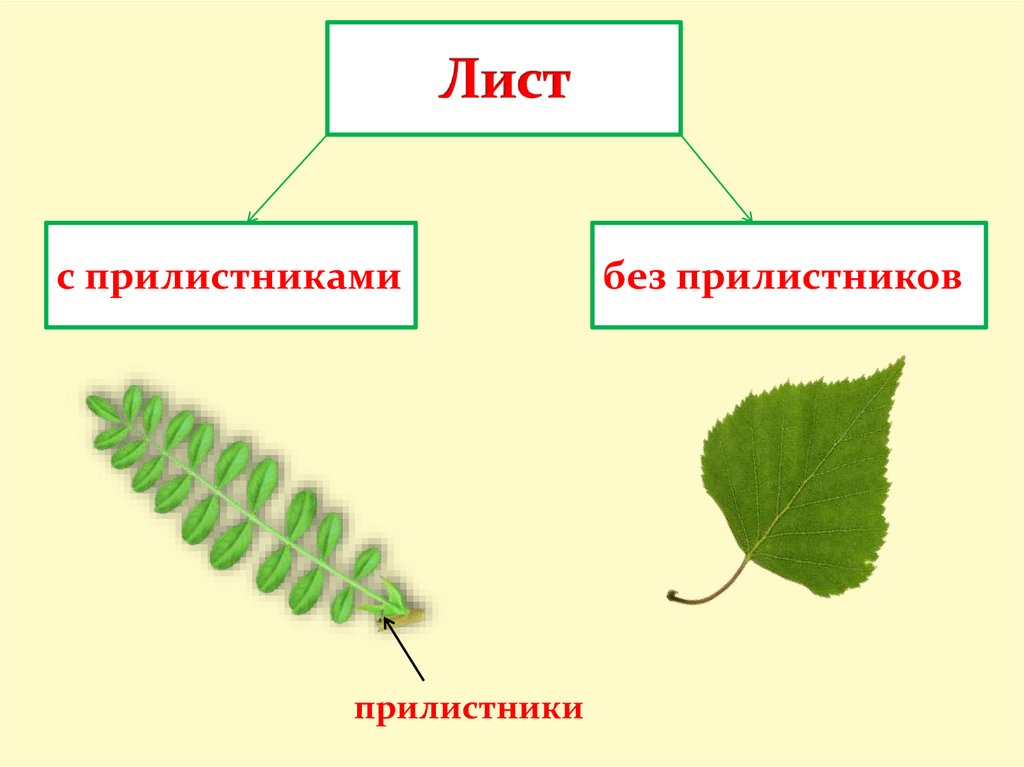 Лист

с прилистниками

без прилистников

прилистники